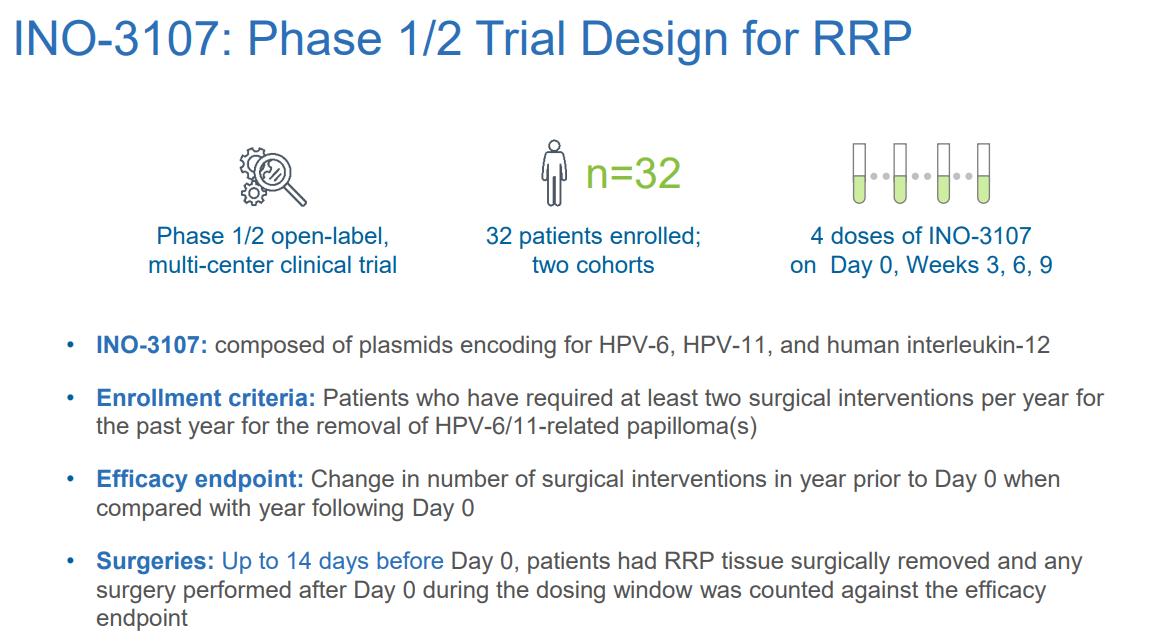 INO-3107: Phase 1/2 Trial Design for RRP

Phase 1/2 open-label, multi-center clinical trial

n=32

32 patients enrolled; two cohorts

4 doses of INO-3107 on Day 0, Weeks 3, 6, 9

• INO-3107: composed of plasmids encoding for HPV-6, HPV-11, and human interleukin-12

• Enrollment criteria: Patients who have required at least two surgical interventions per year for the past year for the removal of HPV-6/11-related papilloma(s)

• Efficacy endpoint: Change in number of surgical interventions in year prior to Day 0 when compared with year following Day 0

• Surgeries: Up to 14 days before Day 0, patients had RRP tissue surgically removed and any surgery performed after Day 0 during the dosing window was counted against the efficacy endpoint